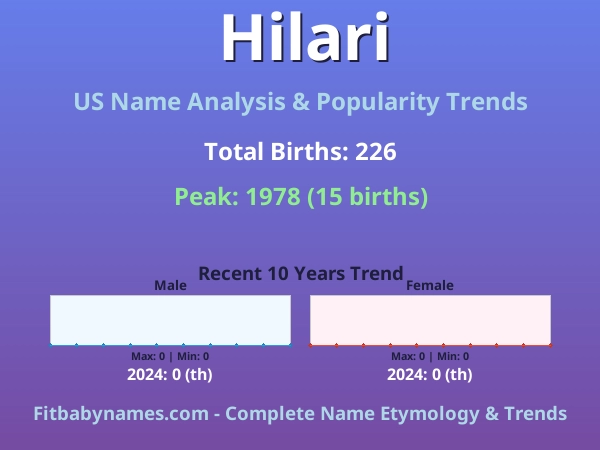 Hilari

US Name Analysis & Popularity Trends

Total Births: 226

Peak: 1978 (15 births)

Recent 10 Years Trend

Male

Max: 0 | Min: 0

2024: 0 (th)

Female

Max: 0 | Min: 0

2024: 0 (th)

Fitbabynames.com - Complete Name Etymology & Trends